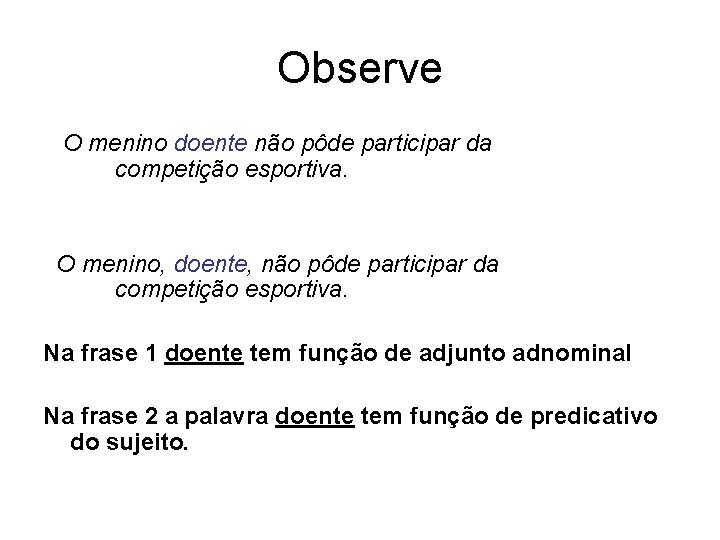 Observe

O menino doente não pôde participar da competição esportiva.

O menino, doente, não pôde participar da competição esportiva.

Na frase 1 doente tem função de adjunto adnominal

Na frase 2 a palavra doente tem função de predicativo do sujeito.